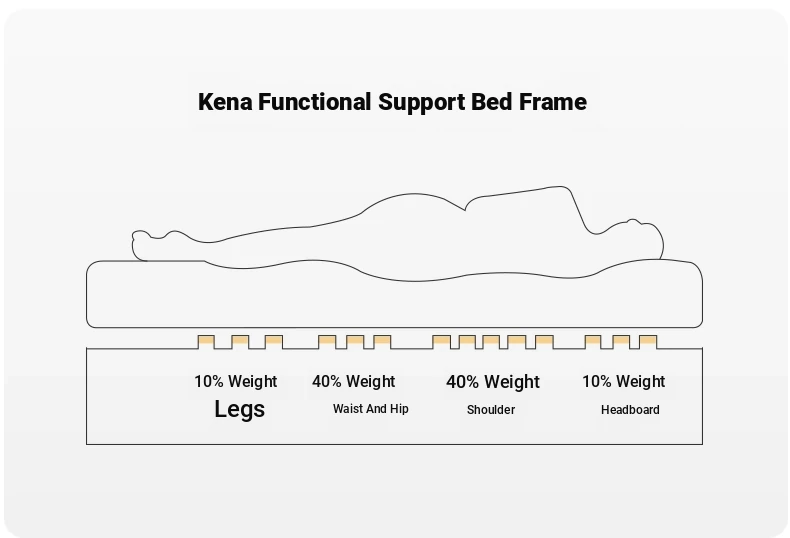 Kena Functional Support Bed Frame

10% Weight
Legs

40% Weight
Waist And Hip

40% Weight
Shoulder

10% Weight
Headboard